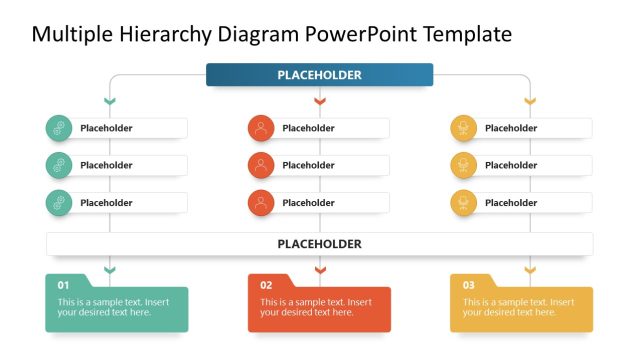 Multiple Hierarchy Diagram PowerPoint Template

PLACEHOLDER

Placeholder

Placeholder

Placeholder

Placeholder

Placeholder

Placeholder

Placeholder

Placeholder

Placeholder

PLACEHOLDER

01
This is a sample text. Insert your desired text here.

02
This is a sample text. Insert your desired text here.

03
This is a sample text. Insert your desired text here.